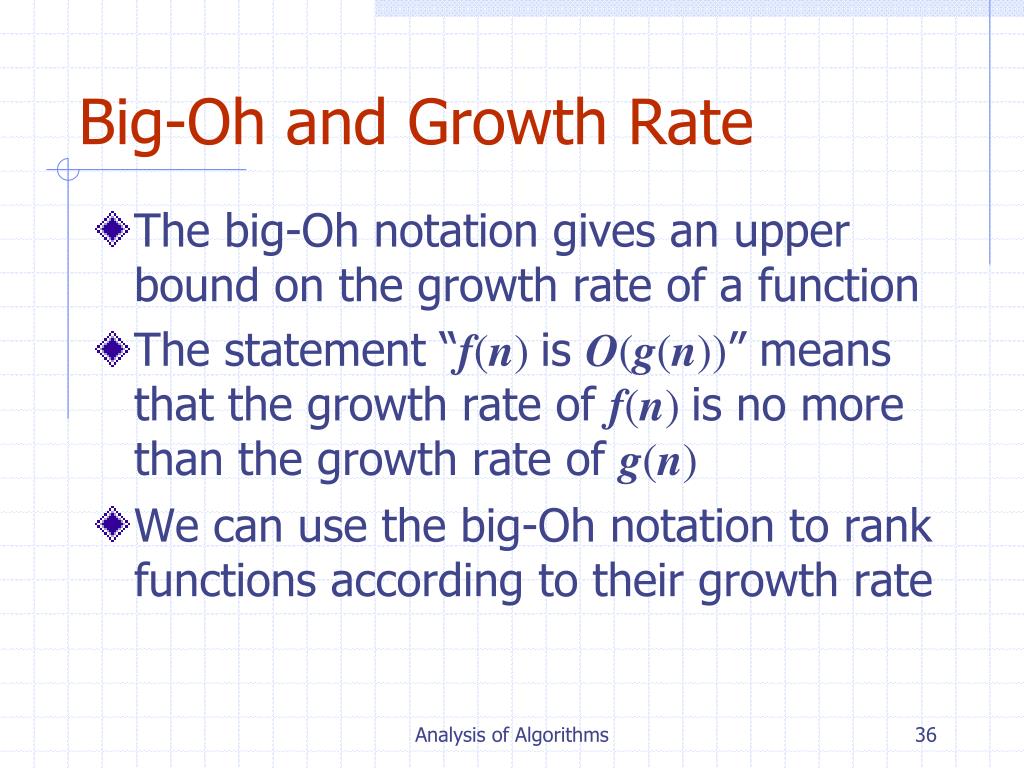 Big-Oh and Growth Rate

The big-Oh notation gives an upper bound on the growth rate of a function

The statement “$f(n)$ is $O(g(n))$” means that the growth rate of $f(n)$ is no more than the growth rate of $g(n)$

We can use the big-Oh notation to rank functions according to their growth rate

Analysis of Algorithms

36